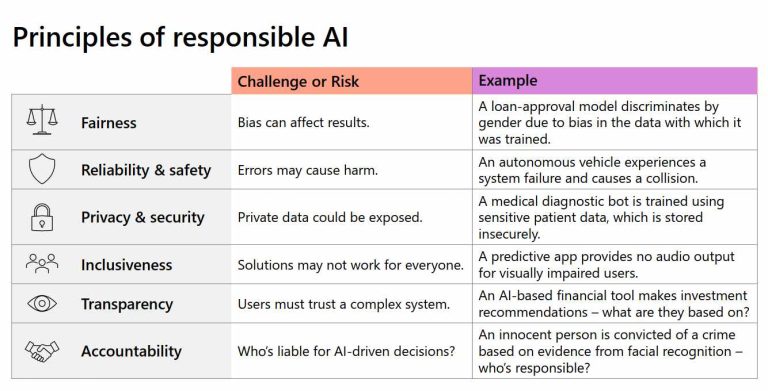 Principles of responsible AI

| | Challenge or Risk | Example |
|---|---|---|
| Fairness | Bias can affect results. | A loan-approval model discriminates by gender due to bias in the data with which it was trained. |
| Reliability & safety | Errors may cause harm. | An autonomous vehicle experiences a system failure and causes a collision. |
| Privacy & security | Private data could be exposed. | A medical diagnostic bot is trained using sensitive patient data, which is stored insecurely. |
| Inclusiveness | Solutions may not work for everyone. | A predictive app provides no audio output for visually impaired users. |
| Transparency | Users must trust a complex system. | An AI-based financial tool makes investment recommendations – what are they based on? |
| Accountability | Who's liable for AI-driven decisions? | An innocent person is convicted of a crime based on evidence from facial recognition – who's responsible? |